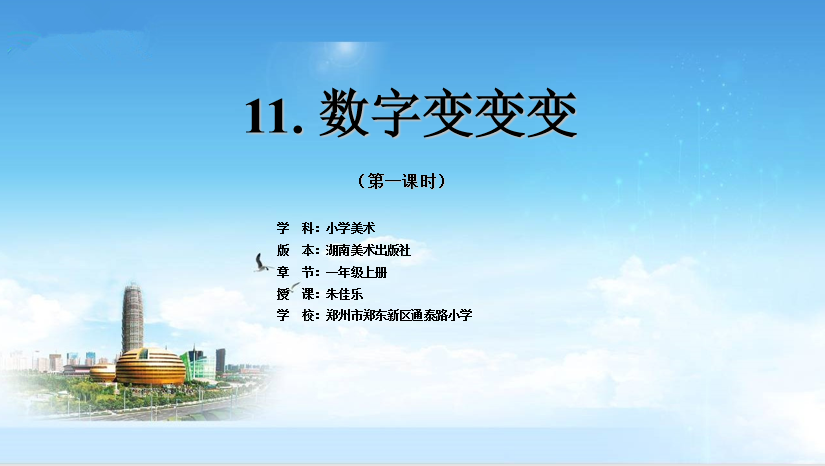 11. 数字变变变

（第一课时）

学 科：小学美术
版 本：湖南美术出版社
章 节：一年级上册
授 课：朱佳乐
学 校：郑州市郑东新区通泰路小学